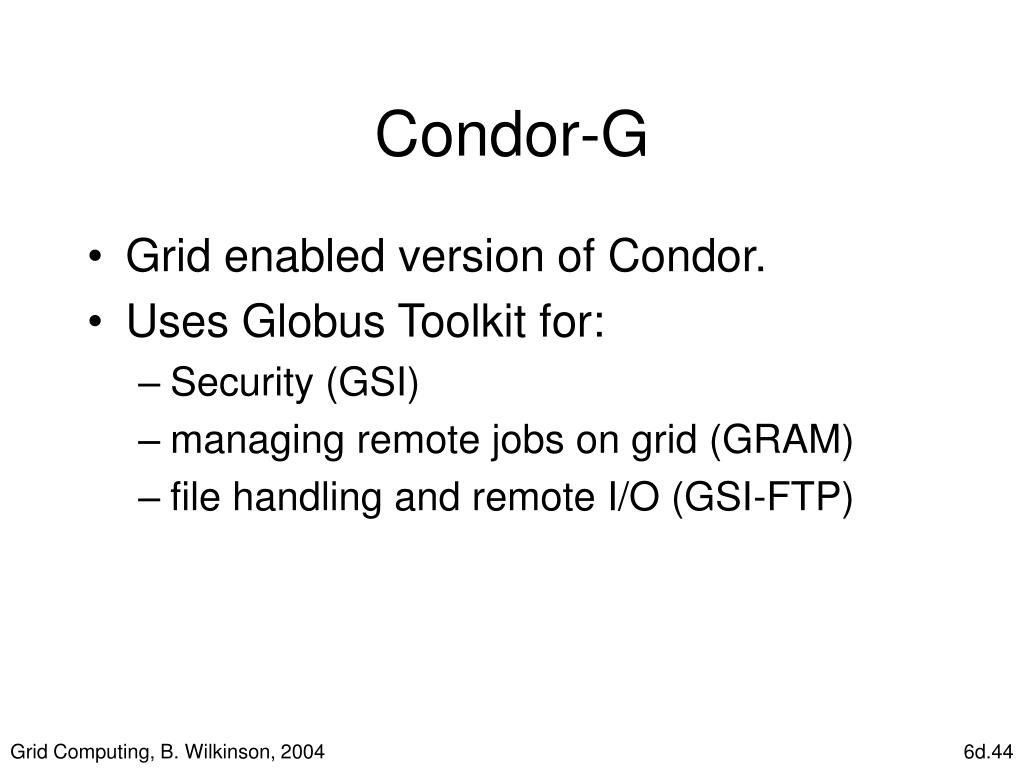 Condor-G

• Grid enabled version of Condor.
• Uses Globus Toolkit for:
– Security (GSI)
– managing remote jobs on grid (GRAM)
– file handling and remote I/O (GSI-FTP)

Grid Computing, B. Wilkinson, 2004

6d.44